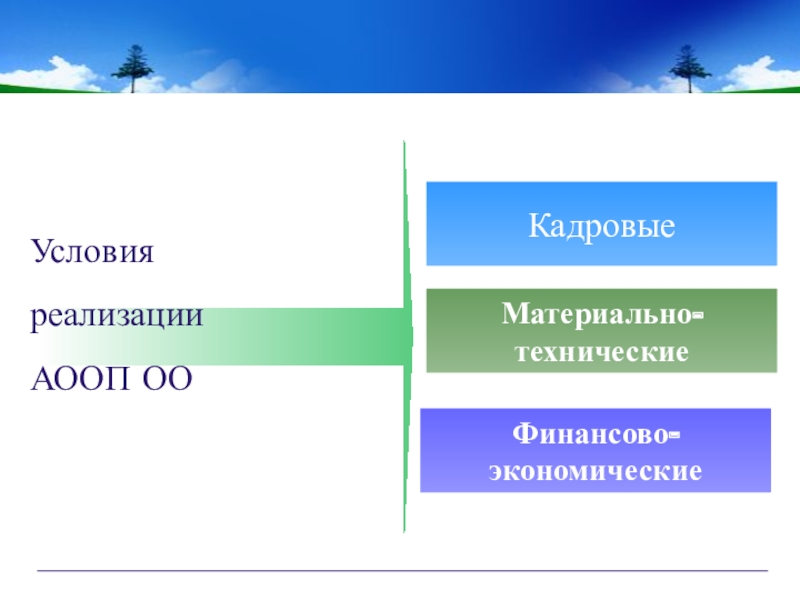 Условия реализации АООП ОО

Кадровые

Материально-технические

Финансово-экономические